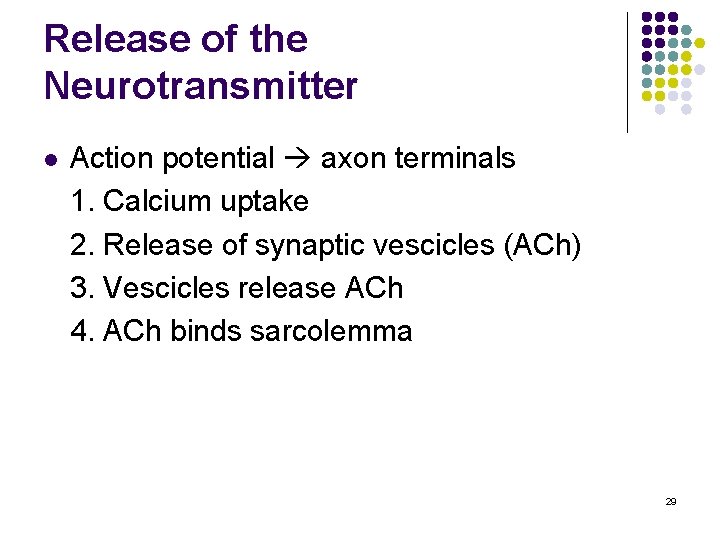 Release of the Neurotransmitter

• Action potential → axon terminals
1. Calcium uptake
2. Release of synaptic vescicles (ACh)
3. Vescicles release ACh
4. ACh binds sarcolemma

29